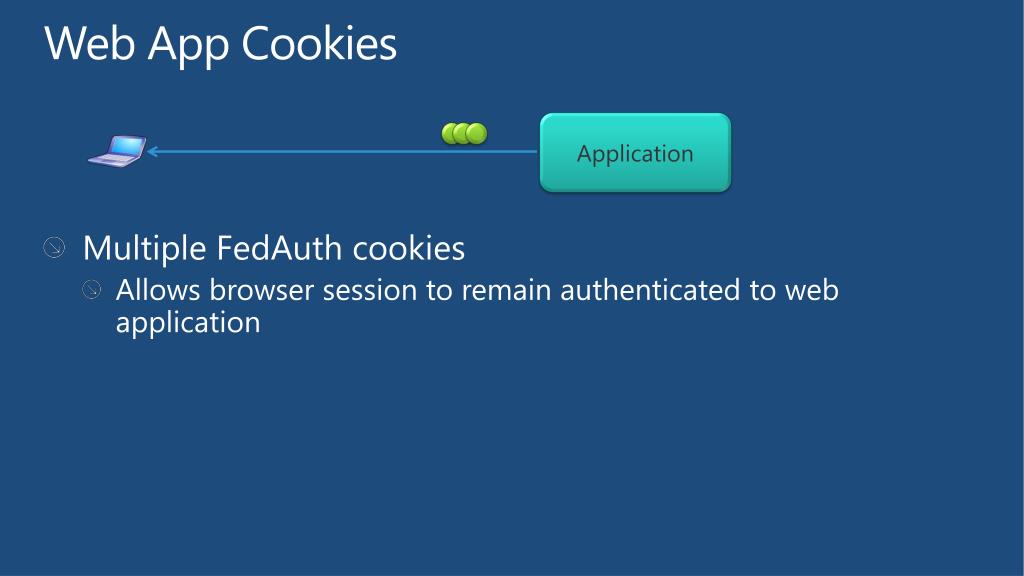 Web App Cookies

Application

Multiple FedAuth cookies

Allows browser session to remain authenticated to web application